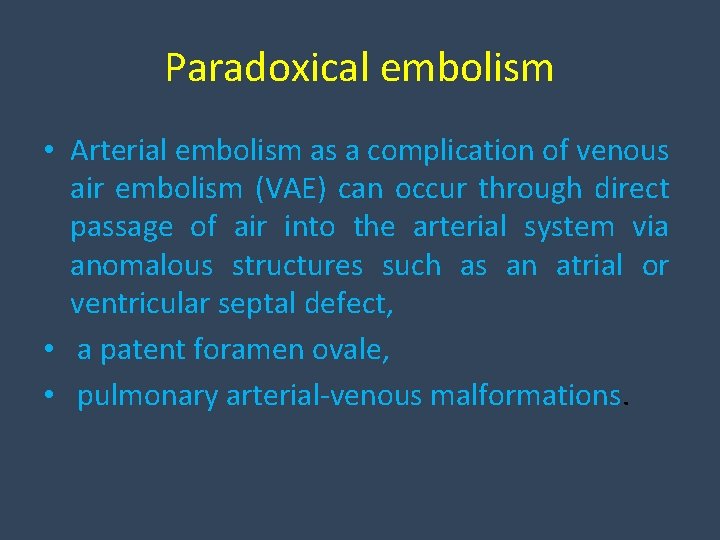 Paradoxical embolism

• Arterial embolism as a complication of venous air embolism (VAE) can occur through direct passage of air into the arterial system via anomalous structures such as an atrial or ventricular septal defect,
• a patent foramen ovale,
• pulmonary arterial-venous malformations.